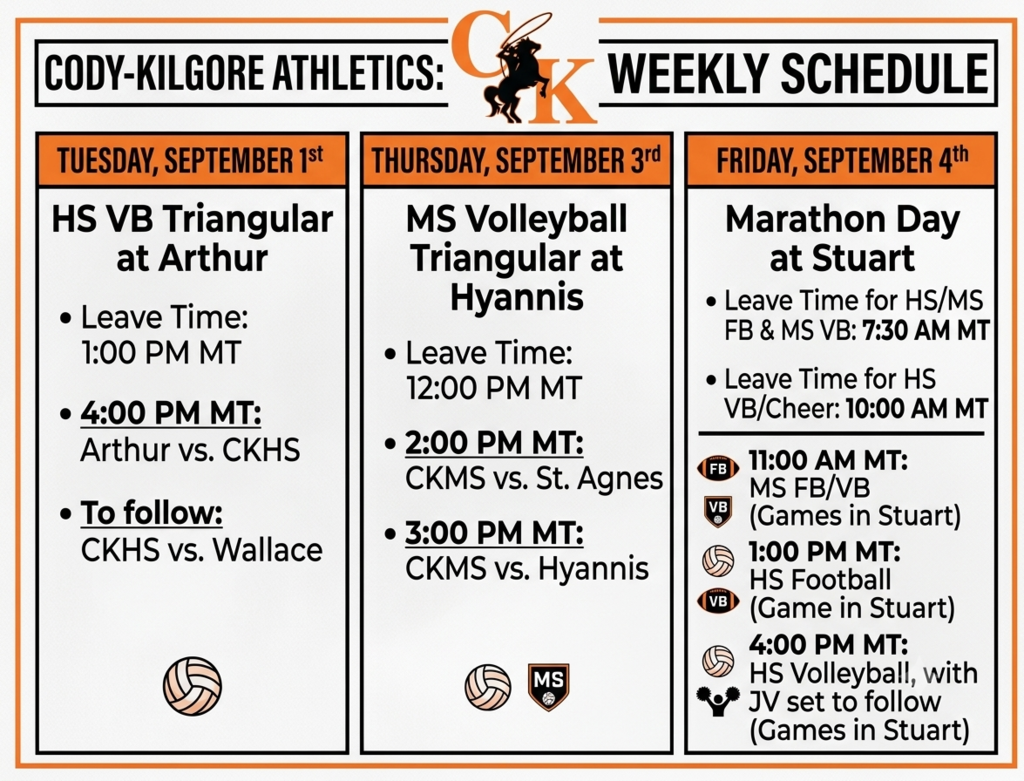 CODY-KILGORE ATHLETICS: CK WEEKLY SCHEDULE

TUESDAY, SEPTEMBER 1st

HS VB Triangular at Arthur

• Leave Time: 1:00 PM MT

• 4:00 PM MT: Arthur vs. CKHS

• To follow: CKHS vs. Wallace

THURSDAY, SEPTEMBER 3rd

MS Volleyball Triangular at Hyannis

• Leave Time: 12:00 PM MT

• 2:00 PM MT: CKMS vs. St. Agnes

• 3:00 PM MT: CKMS vs. Hyannis

MS

FRIDAY, SEPTEMBER 4th

Marathon Day at Stuart

• Leave Time for HS/MS FB & MS VB: 7:30 AM MT

• Leave Time for HS VB/Cheer: 10:00 AM MT

FB VB 11:00 AM MT: MS FB/VB (Games in Stuart)

VB 1:00 PM MT: HS Football (Game in Stuart)

4:00 PM MT: HS Volleyball, with JV set to follow (Games in Stuart)